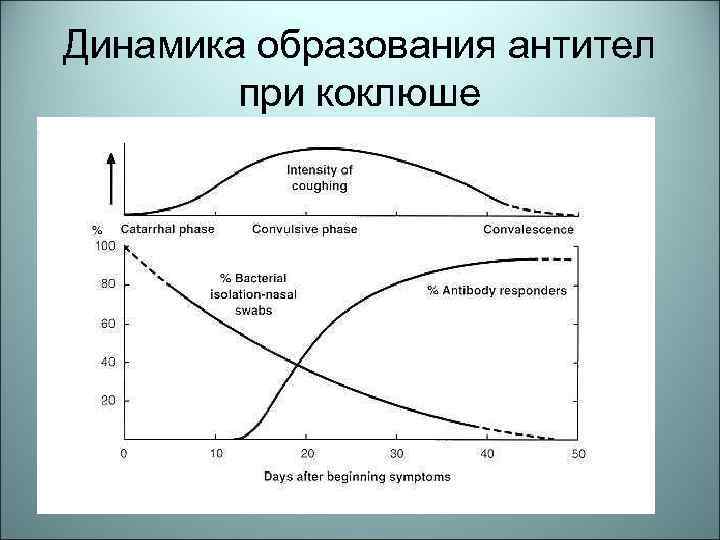 Динамика образования антител при коклюше

Intensity of coughing

%

Catarrhal phase

Convulsive phase

Convalescence

100

80

60

40

20

% Bacterial isolation-nasal swabs

% Antibody responders

0

10

20

30

40

50

Days after beginning symptoms